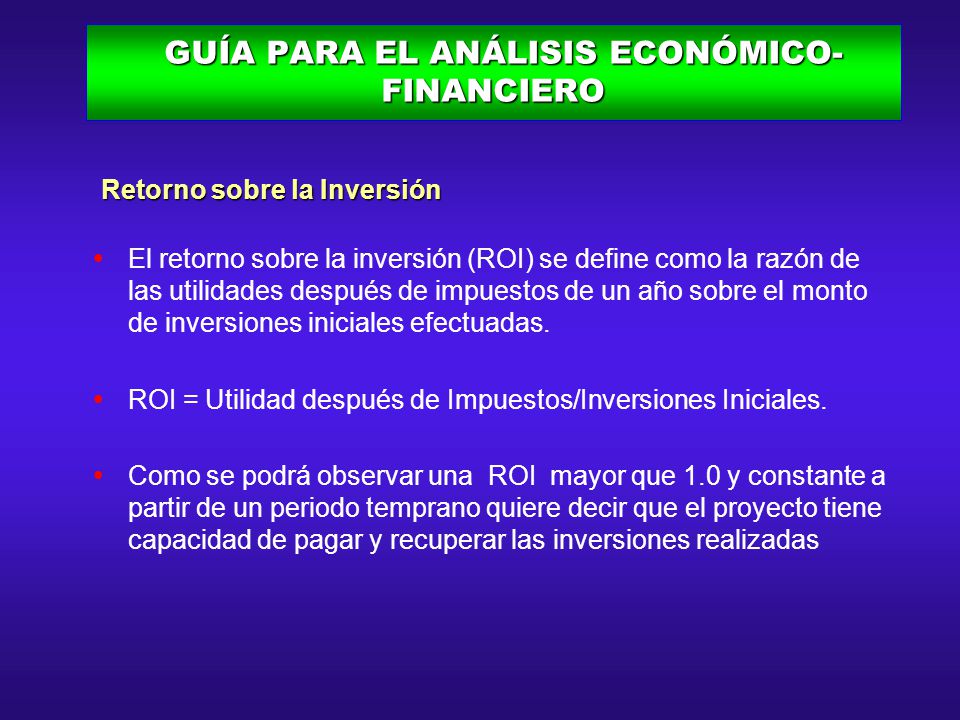 GUÍA PARA EL ANÁLISIS ECONÓMICO-FINANCIERO

Retorno sobre la Inversión

• El retorno sobre la inversión (ROI) se define como la razón de las utilidades después de impuestos de un año sobre el monto de inversiones iniciales efectuadas.

• ROI = Utilidad después de Impuestos/Inversiones Iniciales.

• Como se podrá observar una ROI mayor que 1.0 y constante a partir de un periodo temprano quiere decir que el proyecto tiene capacidad de pagar y recuperar las inversiones realizadas